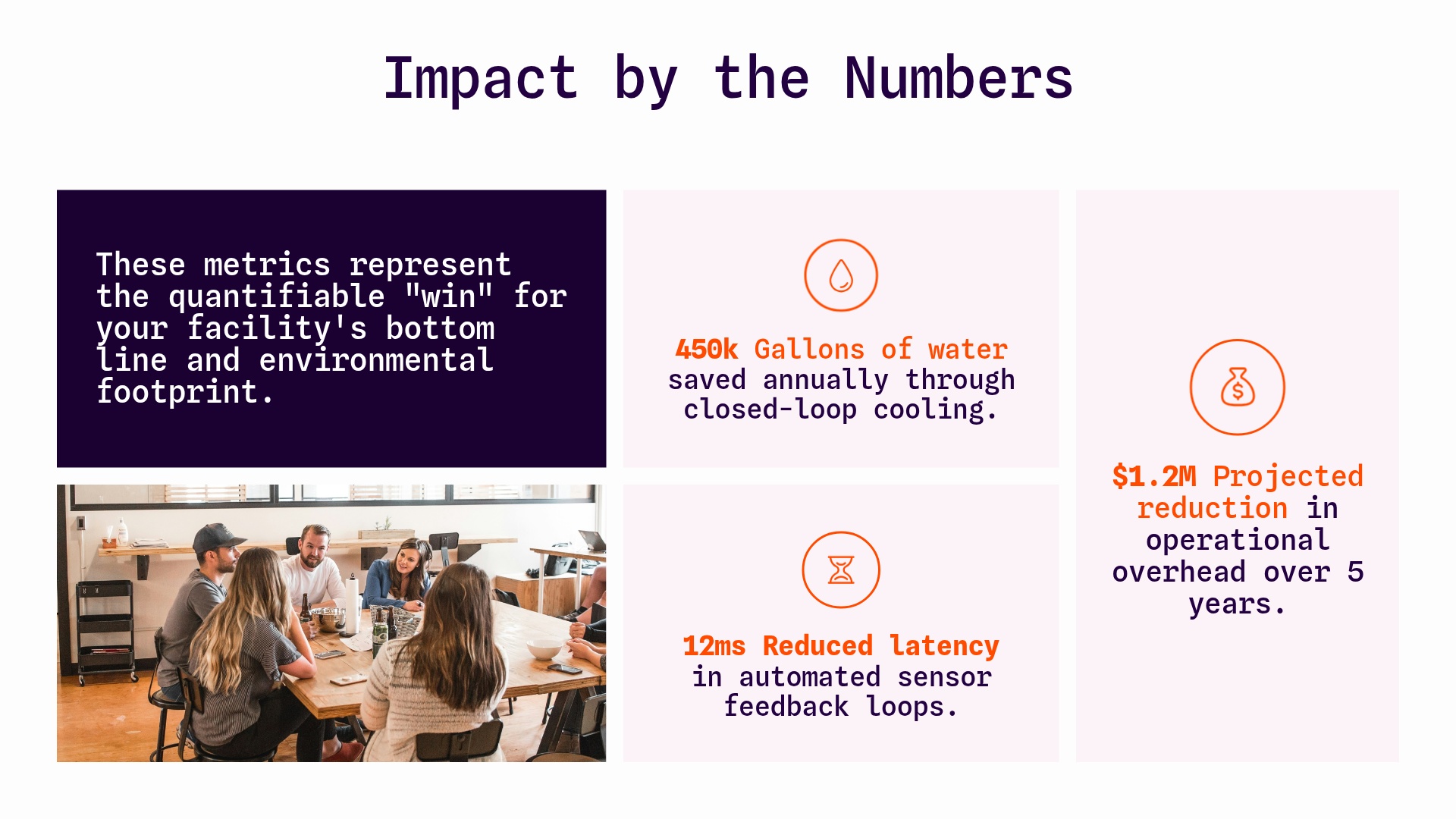 Impact by the Numbers

These metrics represent the quantifiable "win" for your facility's bottom line and environmental footprint.

450k Gallons of water saved annually through closed-loop cooling.

12ms Reduced latency in automated sensor feedback loops.

$1.2M Projected reduction in operational overhead over 5 years.